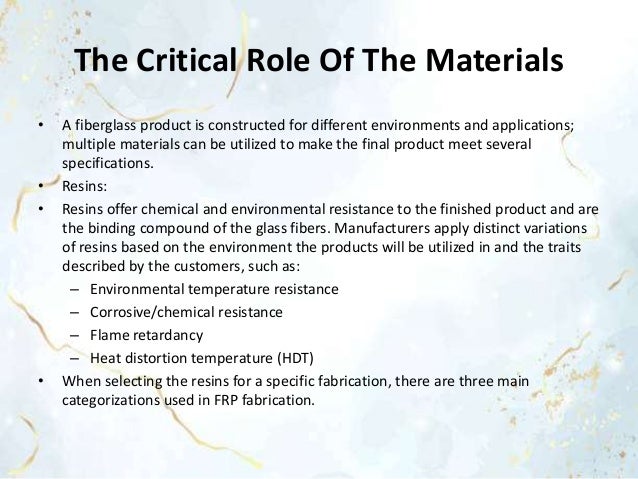 The Critical Role Of The Materials

• A fiberglass product is constructed for different environments and applications; multiple materials can be utilized to make the final product meet several specifications.
• Resins:
• Resins offer chemical and environmental resistance to the finished product and are the binding compound of the glass fibers. Manufacturers apply distinct variations of resins based on the environment the products will be utilized in and the traits described by the customers, such as:
– Environmental temperature resistance
– Corrosive/chemical resistance
– Flame retardancy
– Heat distortion temperature (HDT)
• When selecting the resins for a specific fabrication, there are three main categorizations used in FRP fabrication.